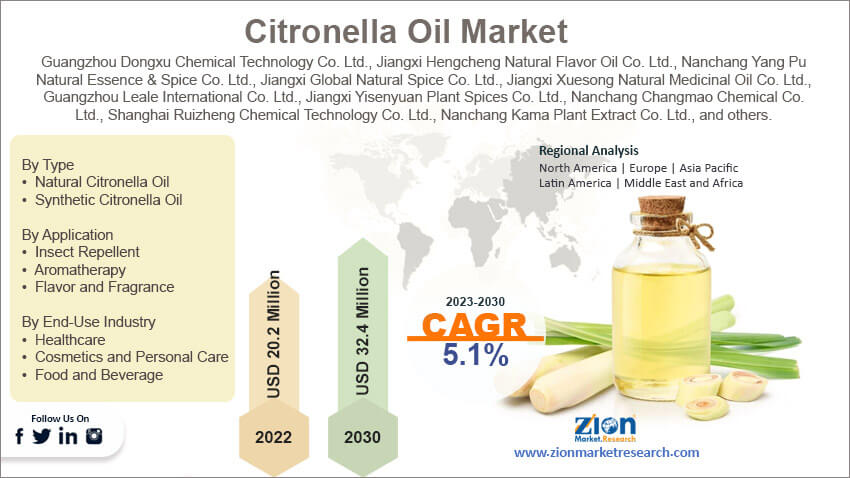 Citronella Oil Market

Guangzhou Dongxu Chemical Technology Co. Ltd., Jiangxi Hengcheng Natural Flavor Oil Co. Ltd., Nanchang Yang Pu Natural Essence & Spice Co. Ltd., Jiangxi Global Natural Spice Co. Ltd., Jiangxi Xuesong Natural Medicinal Oil Co. Ltd., Guangzhou Leale International Co. Ltd., Jiangxi Yisenyuan Plant Spices Co. Ltd., Nanchang Changmao Chemical Co. Ltd., Shanghai Ruizheng Chemical Technology Co. Ltd., Nanchang Kama Plant Extract Co. Ltd., and others.

By Type
• Natural Citronella Oil
• Synthetic Citronella Oil

By Application
• Insect Repellent
• Aromatherapy
• Flavor and Fragrance

By End-Use Industry
• Healthcare
• Cosmetics and Personal Care
• Food and Beverage

Follow Us On

USD 20.2 Million
2022

USD 32.4 Million
2030

Regional Analysis
North America | Europe | Asia Pacific
Latin America | Middle East and Africa

2023-2030
CAGR
5.1%

Zion Market.Research
www.zionmarketresearch.com